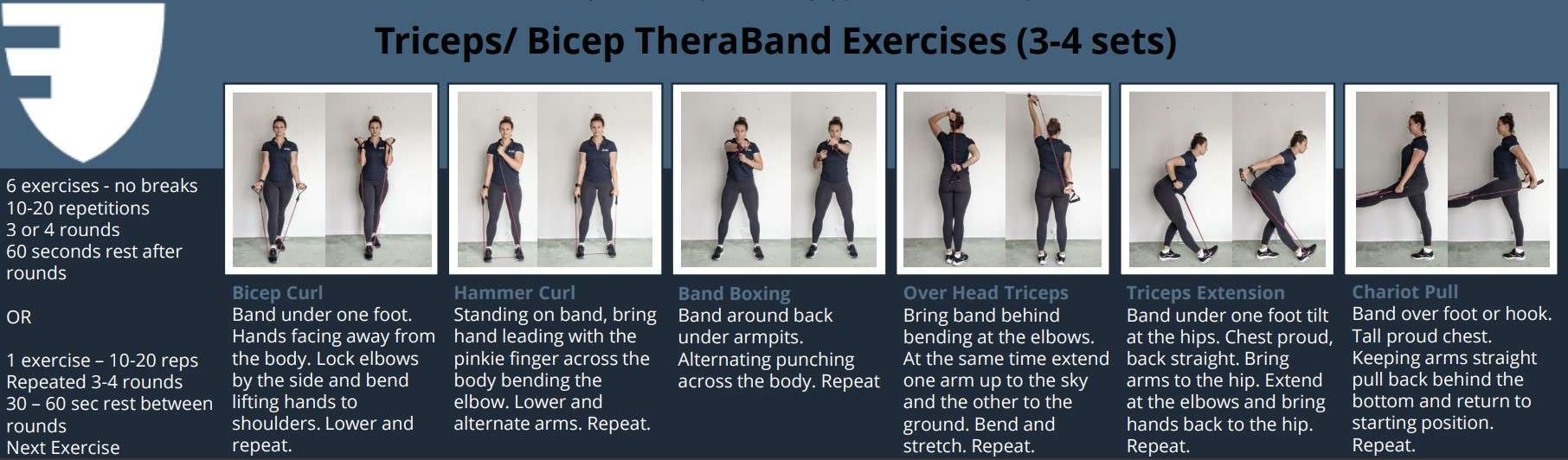 Triceps/ Bicep TheraBand Exercises (3-4 sets)

6 exercises - no breaks
10-20 repetitions
3 or 4 rounds
60 seconds rest after rounds

OR

1 exercise – 10-20 reps
Repeated 3-4 rounds
30 – 60 sec rest between rounds
Next Exercise

Bicep Curl
Band under one foot. Hands facing away from the body. Lock elbows by the side and bend lifting hands to shoulders. Lower and repeat.

Hammer Curl
Standing on band, bring hand leading with the pinkie finger across the body bending the elbow. Lower and alternate arms. Repeat.

Band Boxing
Band around back under armpits. Alternating punching across the body. Repeat

Over Head Triceps
Bring band behind bending at the elbows. At the same time extend one arm up to the sky and the other to the ground. Bend and stretch. Repeat.

Triceps Extension
Band under one foot tilt at the hips. Chest proud, back straight. Bring arms to the hip. Extend at the elbows and bring hands back to the hip. Repeat.

Chariot Pull
Band over foot or hook. Tall proud chest. Keeping arms straight pull back behind the bottom and return to starting position. Repeat.